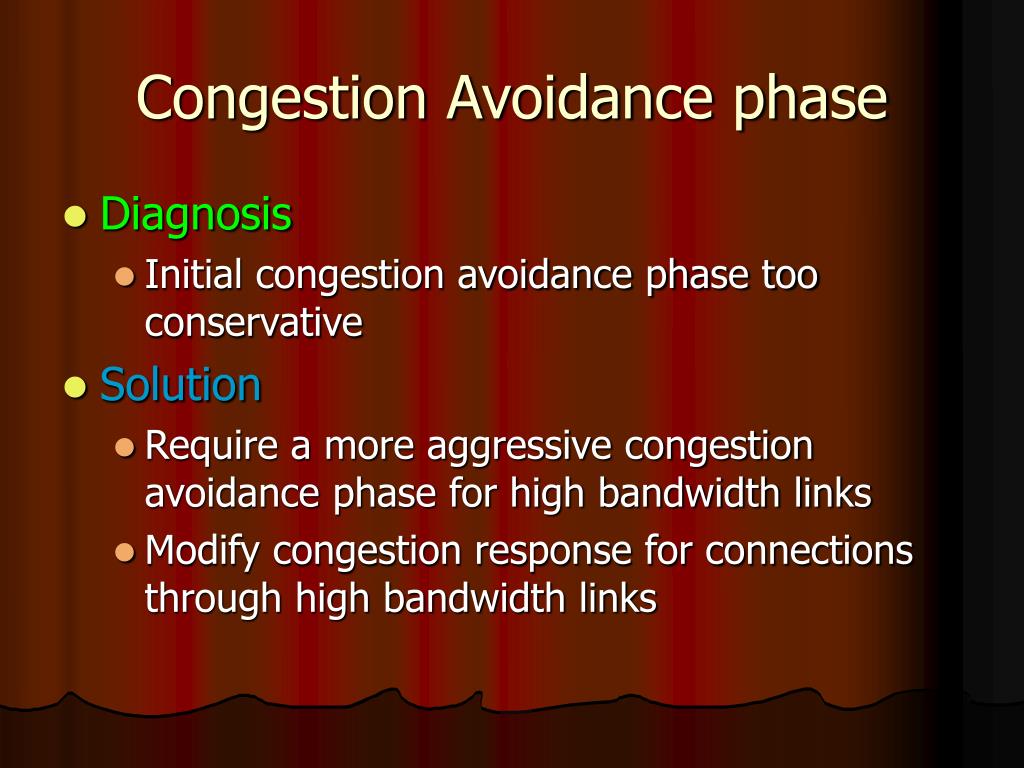 Congestion Avoidance phase

- Diagnosis
  - Initial congestion avoidance phase too conservative
- Solution
  - Require a more aggressive congestion avoidance phase for high bandwidth links
  - Modify congestion response for connections through high bandwidth links